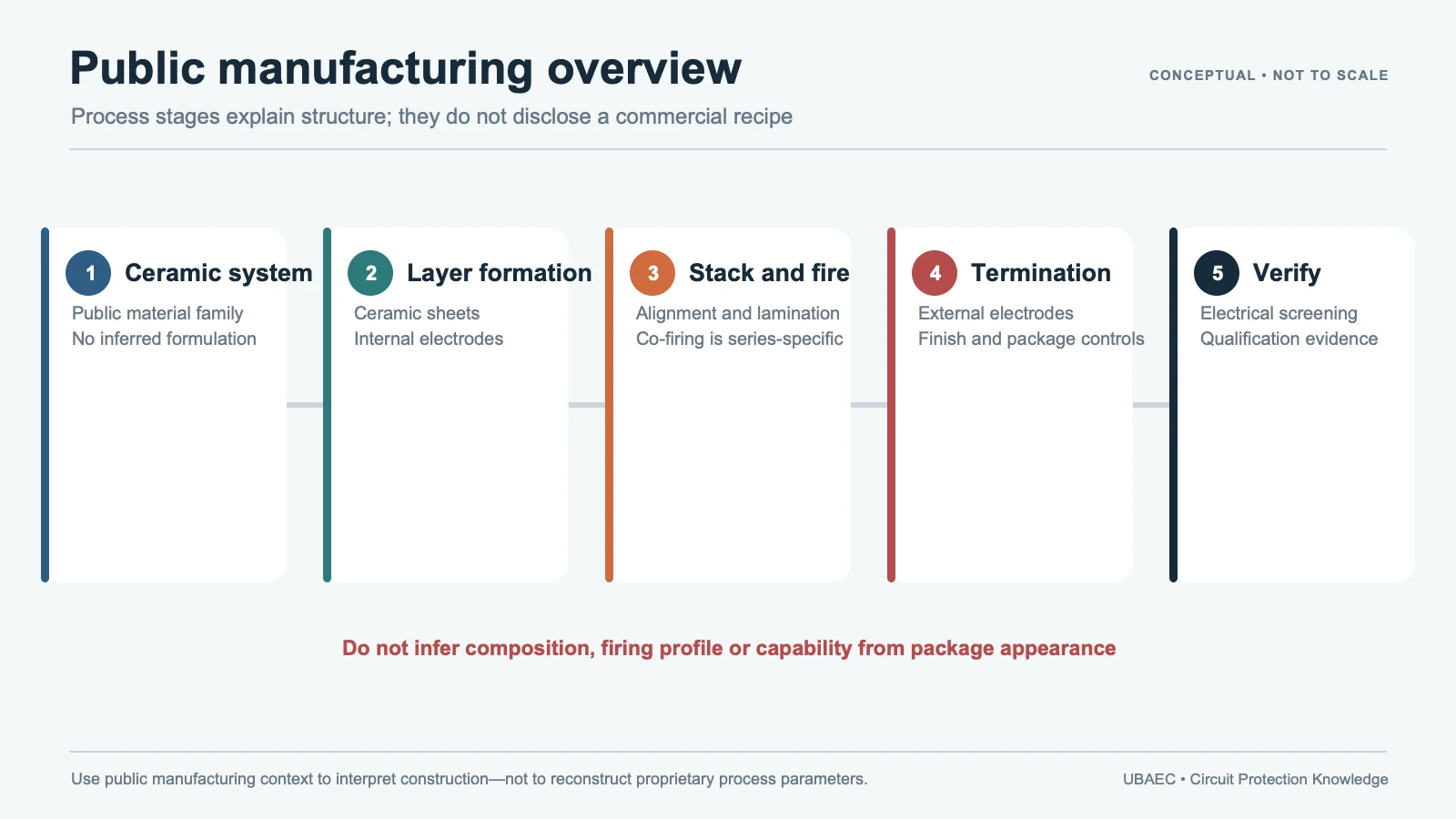 Public manufacturing overview

CONCEPTUAL • NOT TO SCALE

Process stages explain structure; they do not disclose a commercial recipe

1 Ceramic system
Public material family
No inferred formulation

2 Layer formation
Ceramic sheets
Internal electrodes

3 Stack and fire
Alignment and lamination
Co-firing is series-specific

4 Termination
External electrodes
Finish and package controls

5 Verify
Electrical screening
Qualification evidence

Do not infer composition, firing profile or capability from package appearance

Use public manufacturing context to interpret construction—not to reconstruct proprietary process parameters.

UBAEC • Circuit Protection Knowledge